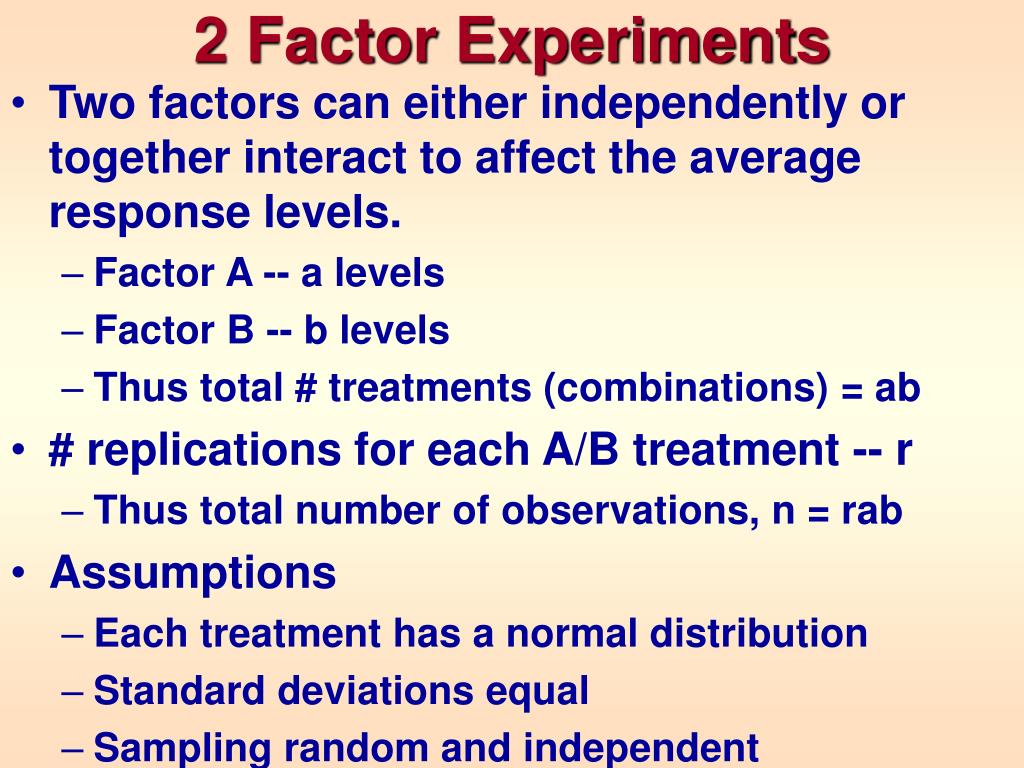 2 Factor Experiments

• Two factors can either independently or together interact to affect the average response levels.
– Factor A -- a levels
– Factor B -- b levels
– Thus total # treatments (combinations) = ab
• # replications for each A/B treatment -- r
– Thus total number of observations, n = rab
• Assumptions
– Each treatment has a normal distribution
– Standard deviations equal
– Sampling random and independent